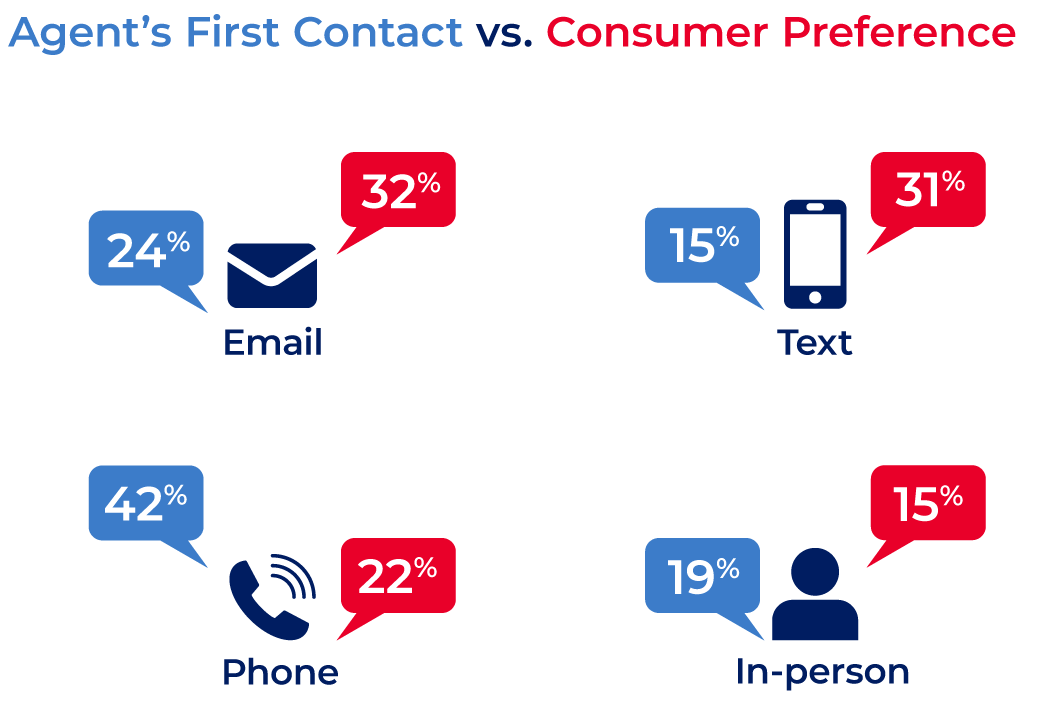 Agent's First Contact vs. Consumer Preference

24%

32%

Email

15%

31%

Text

42%

22%

Phone

19%

15%

In-person